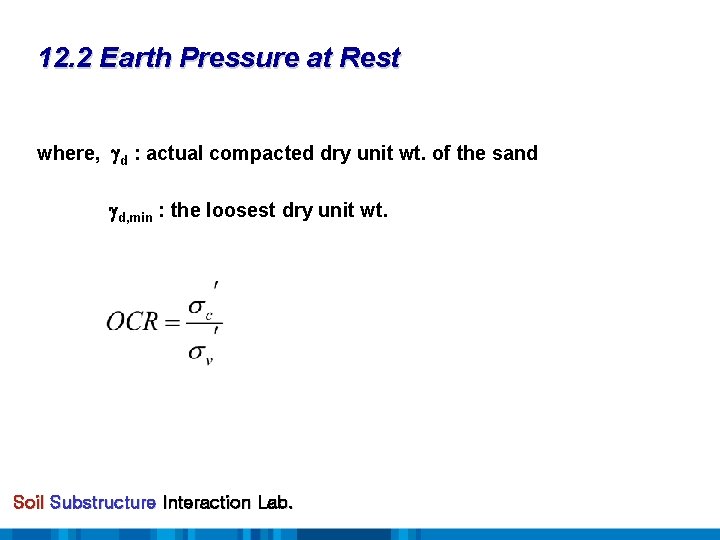 12.2 Earth Pressure at Rest

where, $\gamma_d$ : actual compacted dry unit wt. of the sand

$\gamma_{d,min}$ : the loosest dry unit wt.

$OCR = \frac{\sigma_c'}{\sigma_v'}$

Soil Substructure Interaction Lab.